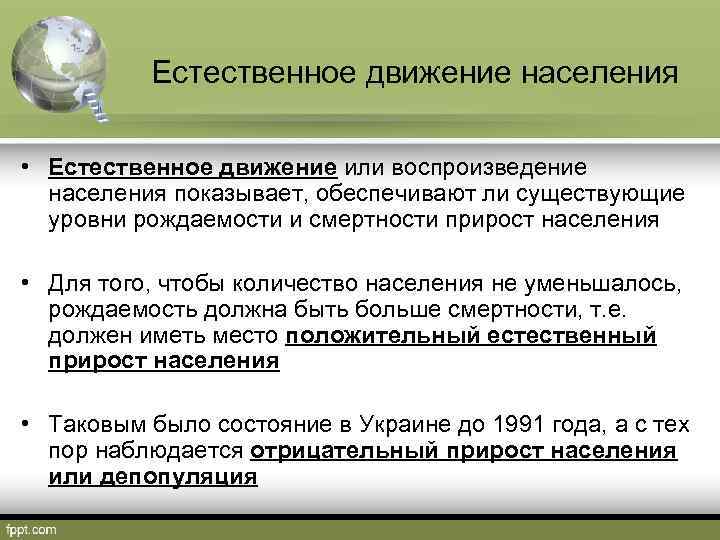 Естественное движение населения

• Естественное движение или воспроизведение населения показывает, обеспечивают ли существующие уровни рождаемости и смертности прирост населения

• Для того, чтобы количество населения не уменьшалось, рождаемость должна быть больше смертности, т.е. должен иметь место положительный естественный прирост населения

• Таковым было состояние в Украине до 1991 года, а с тех пор наблюдается отрицательный прирост населения или депопуляция

fppt.com